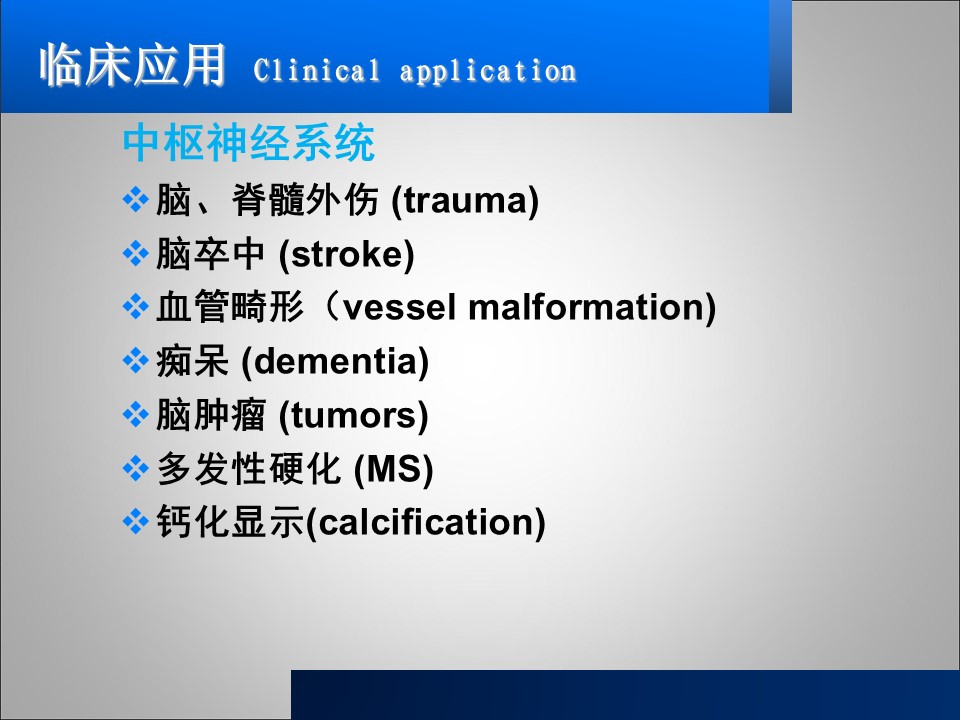 临床应用 Clinical application

中枢神经系统

❖ 脑、脊髓外伤 (trauma)
❖ 脑卒中 (stroke)
❖ 血管畸形（vessel malformation)
❖ 痴呆 (dementia)
❖ 脑肿瘤 (tumors)
❖ 多发性硬化 (MS)
❖ 钙化显示(calcification)